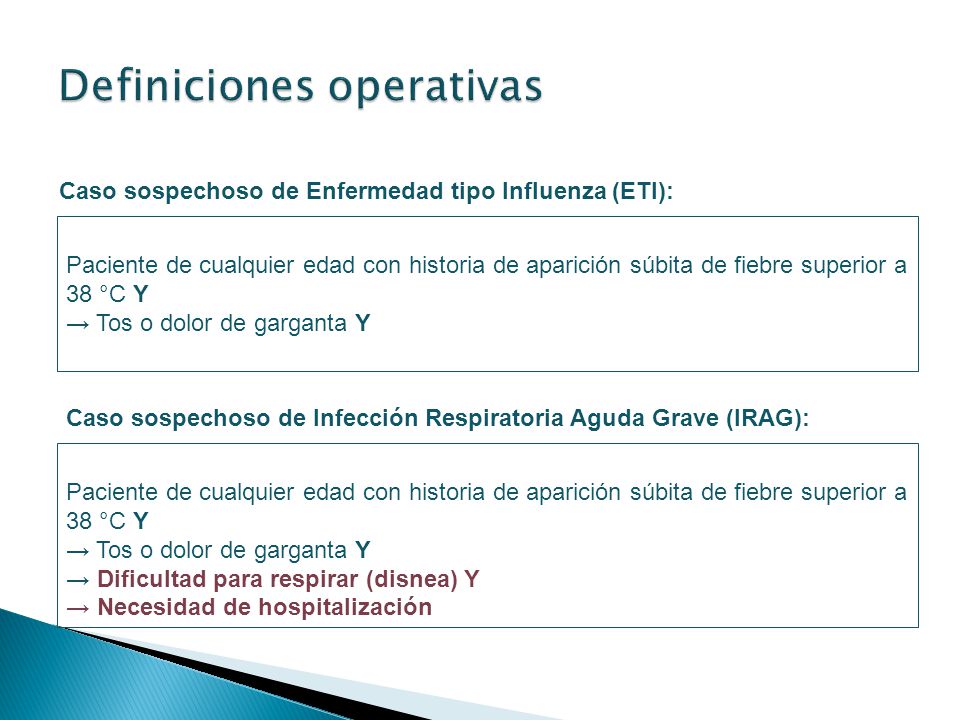 Definiciones operativas

Caso sospechoso de Enfermedad tipo Influenza (ETI):

Paciente de cualquier edad con historia de aparición súbita de fiebre superior a 38 °C Y
→ Tos o dolor de garganta Y

Caso sospechoso de Infección Respiratoria Aguda Grave (IRAG):

Paciente de cualquier edad con historia de aparición súbita de fiebre superior a 38 °C Y
→ Tos o dolor de garganta Y
→ Dificultad para respirar (disnea) Y
→ Necesidad de hospitalización